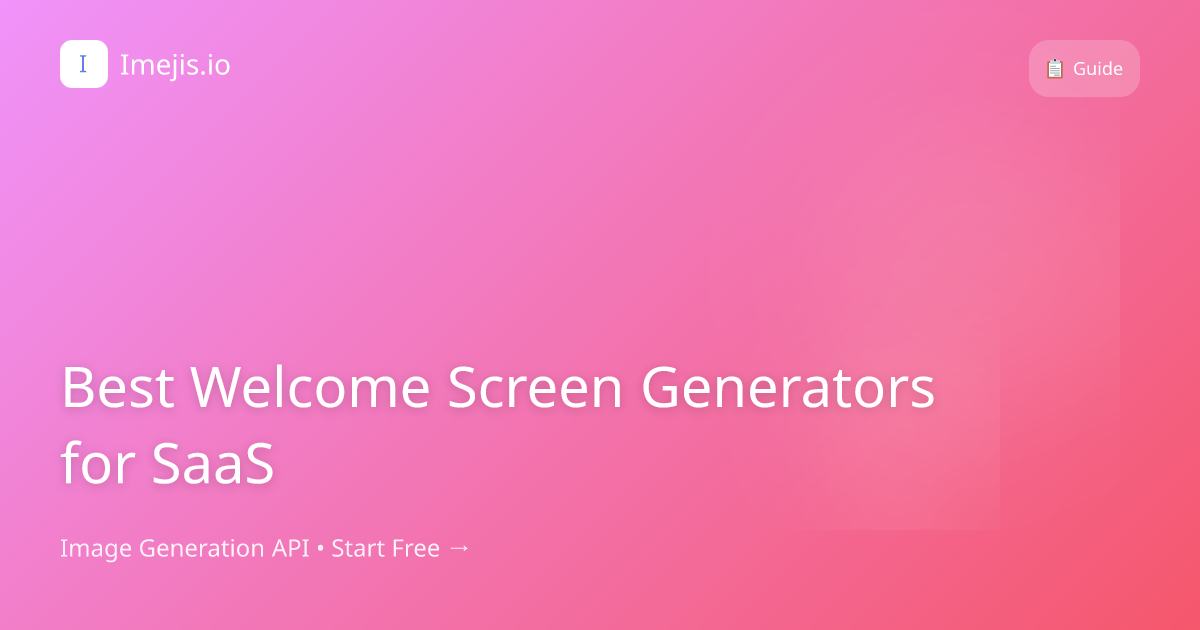 I Imejis.io

📋 Guide

Best Welcome Screen Generators for SaaS

Image Generation API • Start Free →